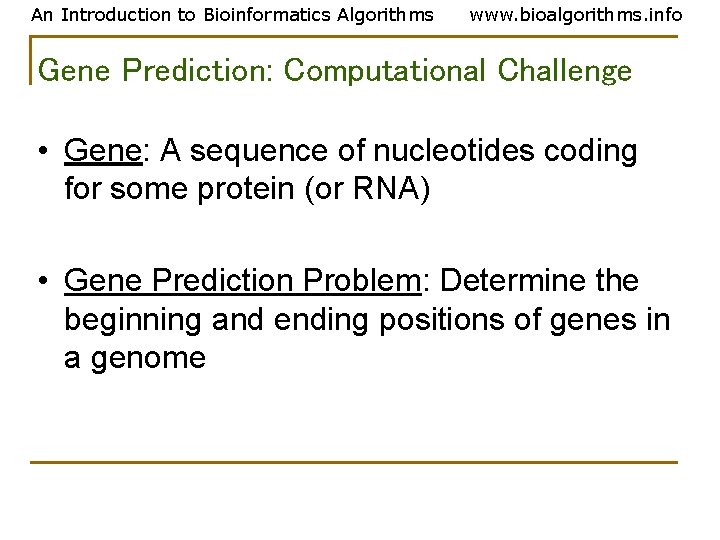 An Introduction to Bioinformatics Algorithms www.bioalgorithms.info

Gene Prediction: Computational Challenge

• Gene: A sequence of nucleotides coding for some protein (or RNA)

• Gene Prediction Problem: Determine the beginning and ending positions of genes in a genome